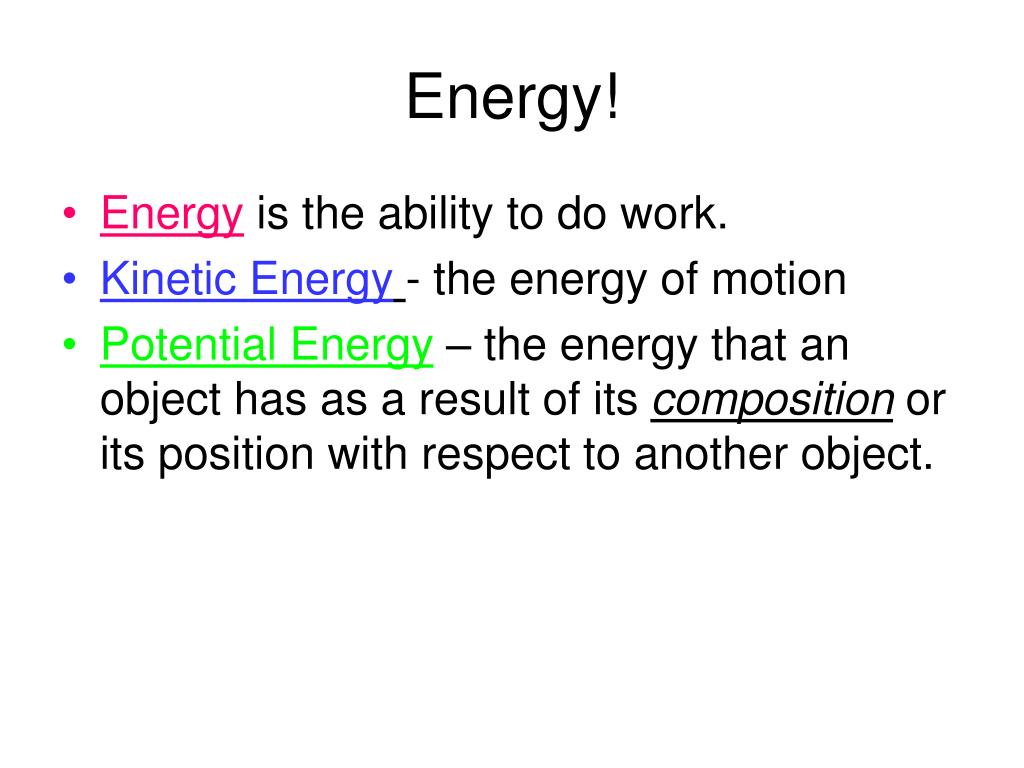 Energy!

• Energy is the ability to do work.
• Kinetic Energy - the energy of motion
• Potential Energy – the energy that an object has as a result of its composition or its position with respect to another object.